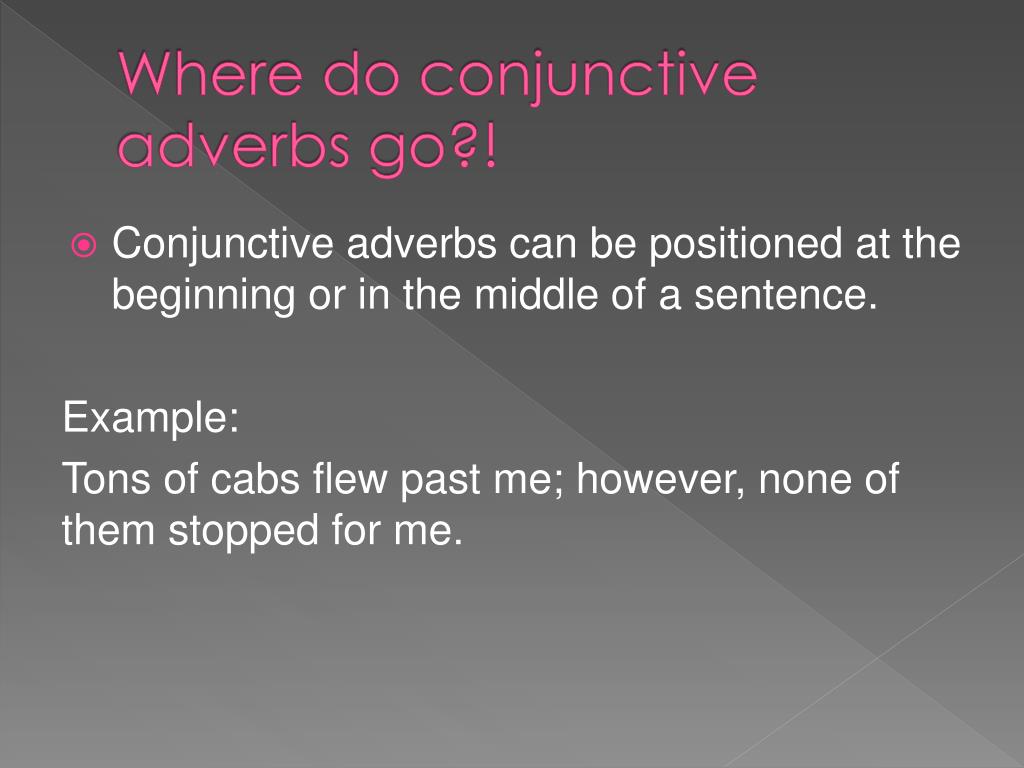 Where do conjunctive adverbs go?!

Conjunctive adverbs can be positioned at the beginning or in the middle of a sentence.

Example:

Tons of cabs flew past me; however, none of them stopped for me.